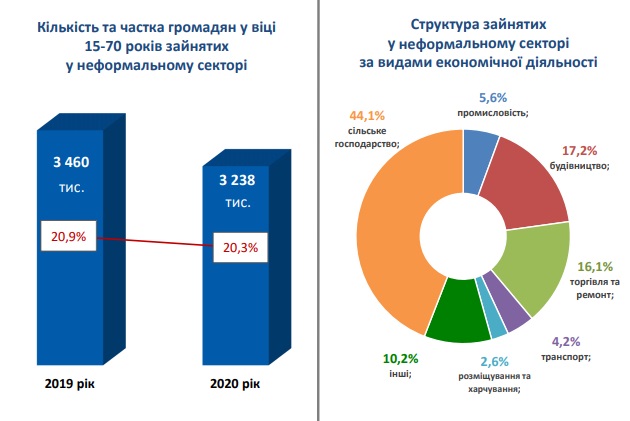 Кількість та частка громадян у віці 15-70 років зайнятих у неформальному секторі

3 460 тис.

20,9%

3 238 тис.

20,3%

2019 рік

2020 рік

Структура зайнятих у неформальному секторі за видами економічної діяльності

5,6% промисловість;

17,2% будівництво;

16,1% торгівля та ремонт;

4,2% транспорт;

2,6% розміщування та харчування;

10,2% інші;

44,1% сільське господарство;